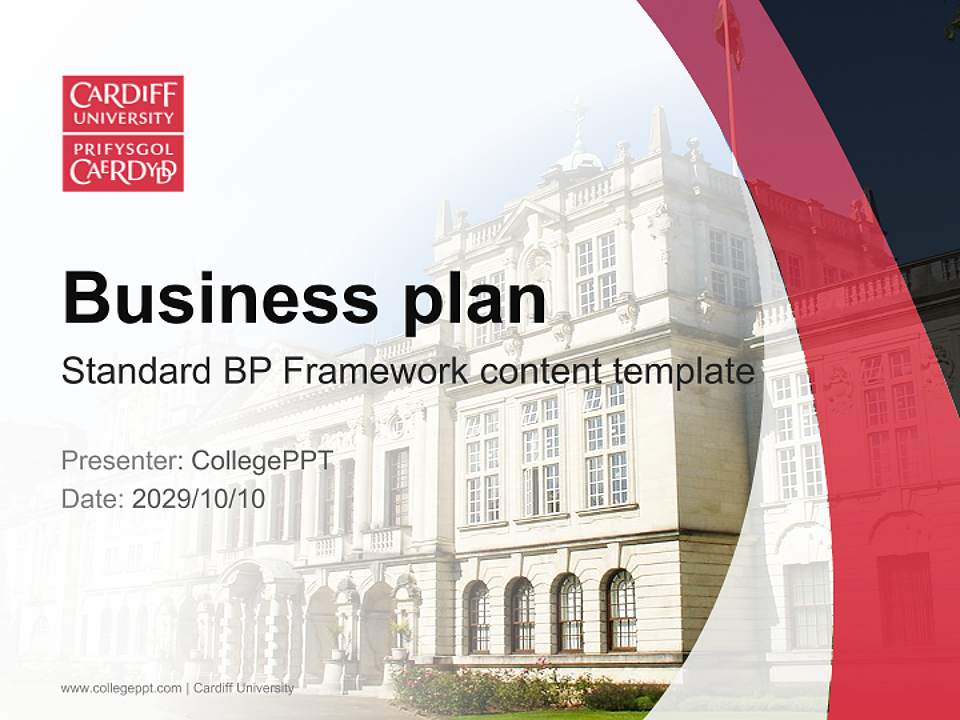 CARDIFF UNIVERSITY
PRIFYSGOL CAERDYDD

Business plan
Standard BP Framework content template

Presenter: CollegePPT
Date: 2029/10/10

www.collegeppt.com | Cardiff University